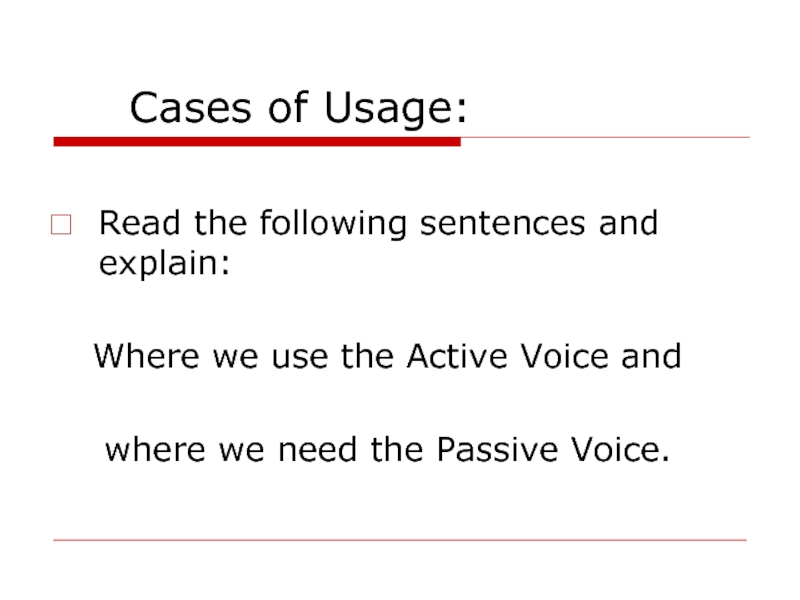 Cases of Usage:

Read the following sentences and explain:

Where we use the Active Voice and

where we need the Passive Voice.